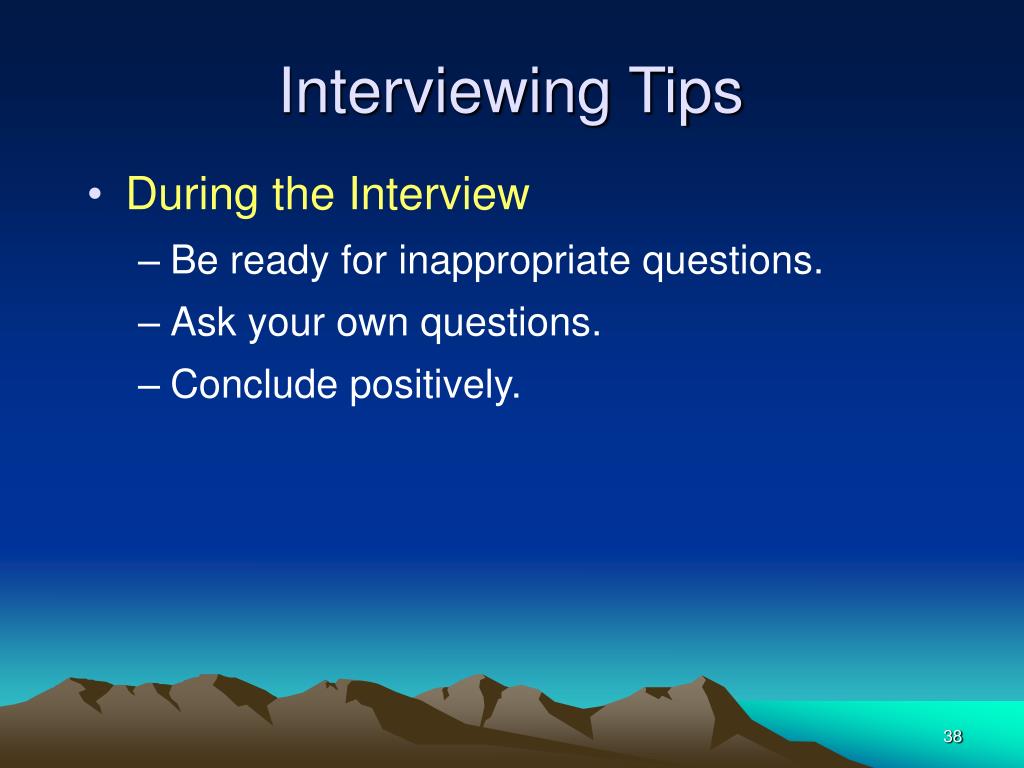 Interviewing Tips

• During the Interview
– Be ready for inappropriate questions.
– Ask your own questions.
– Conclude positively.

38